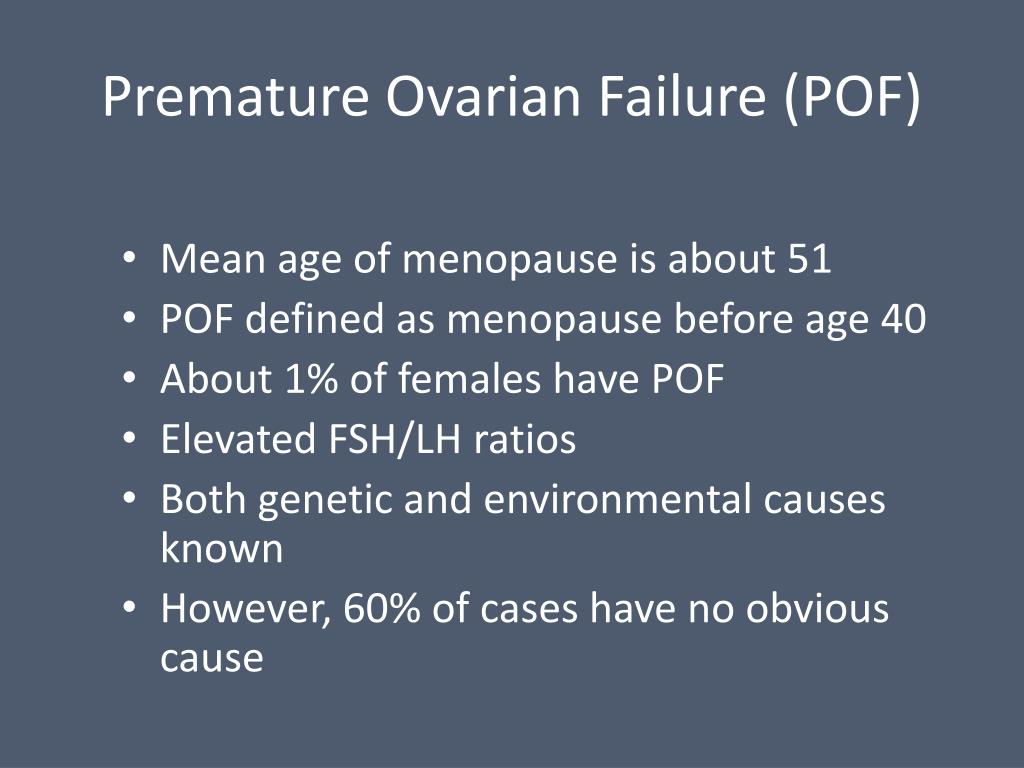 Premature Ovarian Failure (POF)

• Mean age of menopause is about 51
• POF defined as menopause before age 40
• About 1% of females have POF
• Elevated FSH/LH ratios
• Both genetic and environmental causes known
• However, 60% of cases have no obvious cause